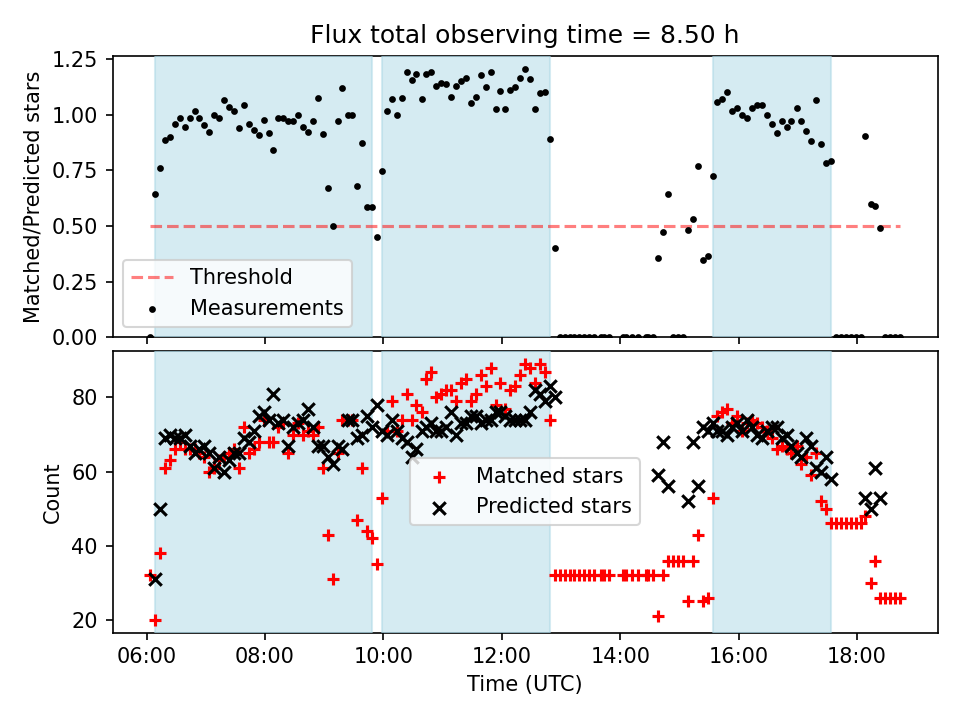 Flux total observing time = 8.50 h

Matched/Predicted stars

1.25
1.00
0.75
0.50
0.25
0.00

Threshold
Measurements

Count

80
60
40
20

Matched stars
Predicted stars

06:00
08:00
10:00
12:00
14:00
16:00
18:00

Time (UTC)